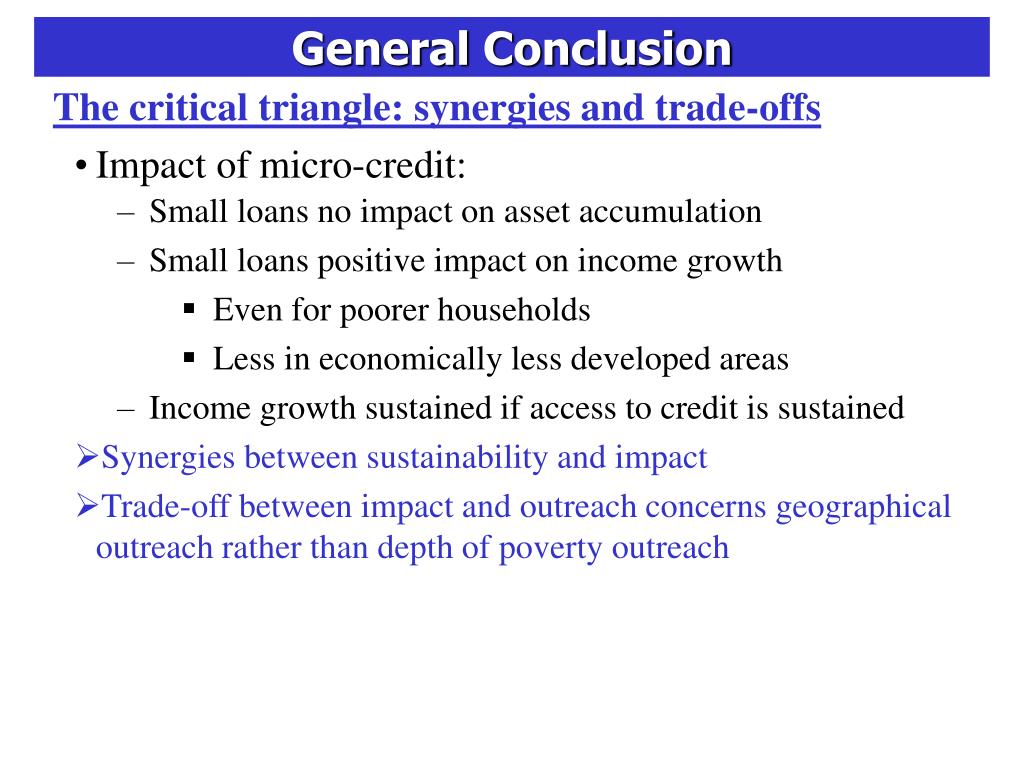 General Conclusion

The critical triangle: synergies and trade-offs

• Impact of micro-credit:
– Small loans no impact on asset accumulation
– Small loans positive impact on income growth
▪ Even for poorer households
▪ Less in economically less developed areas
– Income growth sustained if access to credit is sustained

➢Synergies between sustainability and impact

➢Trade-off between impact and outreach concerns geographical outreach rather than depth of poverty outreach